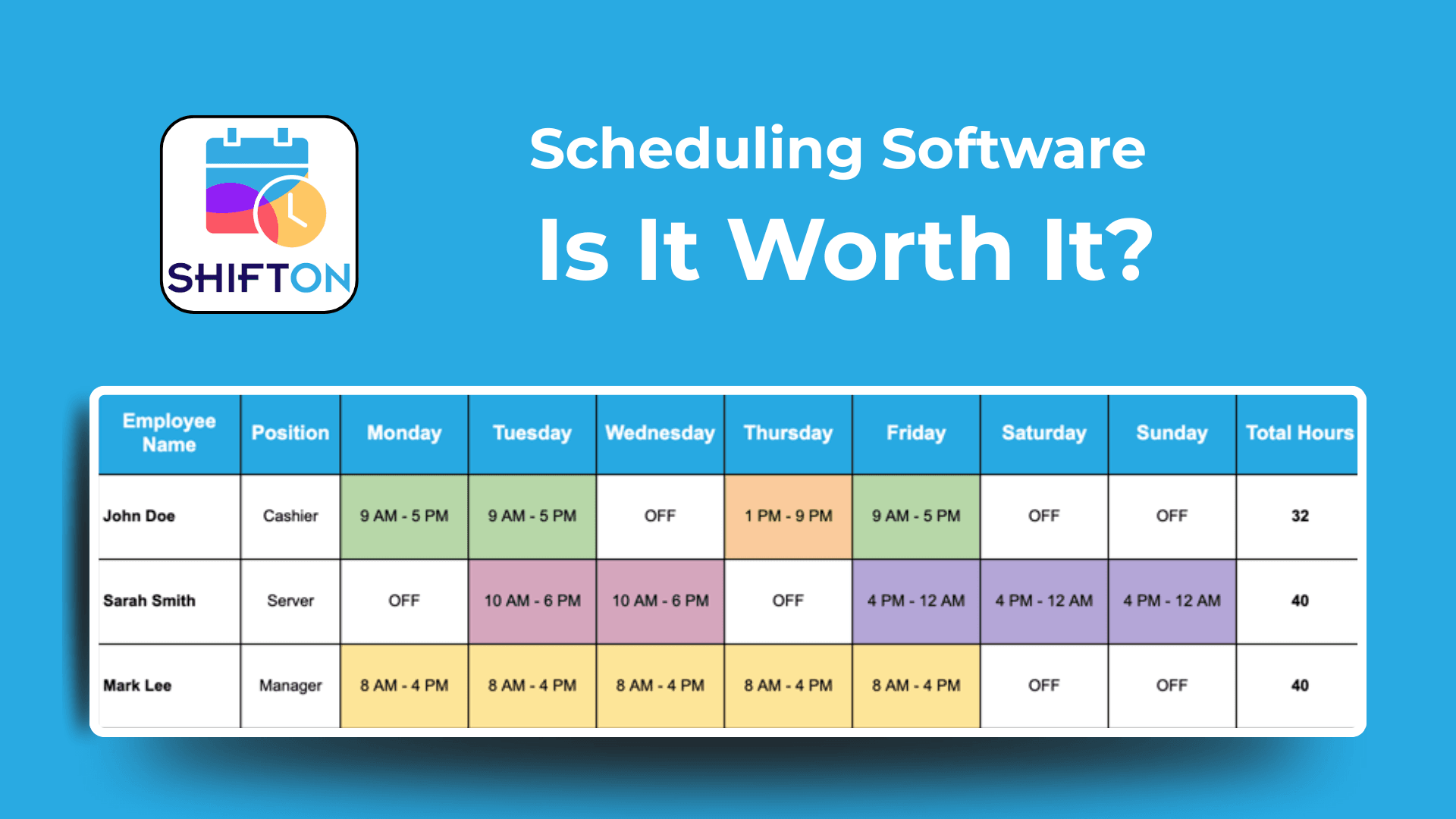 SHIFTON

Scheduling Software
Is It Worth It?

| Employee Name | Position | Monday | Tuesday | Wednesday | Thursday | Friday | Saturday | Sunday | Total Hours |
|---|---|---|---|---|---|---|---|---|---|
| John Doe | Cashier | 9 AM - 5 PM | 9 AM - 5 PM | OFF | 1 PM - 9 PM | 9 AM - 5 PM | OFF | OFF | 32 |
| Sarah Smith | Server | OFF | 10 AM - 6 PM | 10 AM - 6 PM | OFF | 4 PM - 12 AM | 4 PM - 12 AM | 4 PM - 12 AM | 40 |
| Mark Lee | Manager | 8 AM - 4 PM | 8 AM - 4 PM | 8 AM - 4 PM | 8 AM - 4 PM | 8 AM - 4 PM | OFF | OFF | 40 |